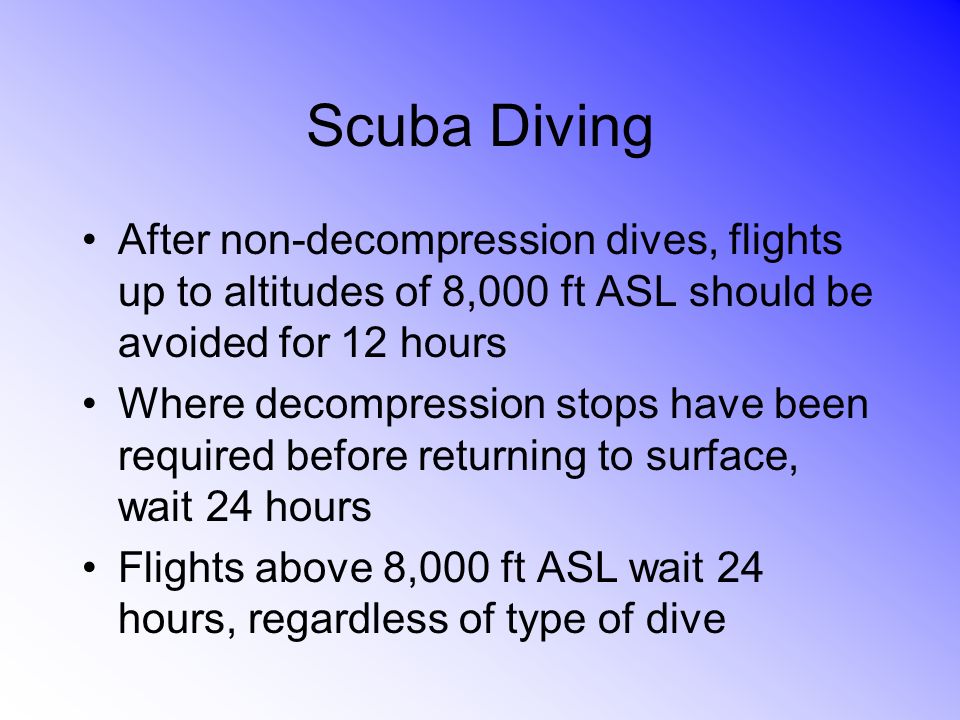 Scuba Diving

• After non-decompression dives, flights up to altitudes of 8,000 ft ASL should be avoided for 12 hours
• Where decompression stops have been required before returning to surface, wait 24 hours
• Flights above 8,000 ft ASL wait 24 hours, regardless of type of dive